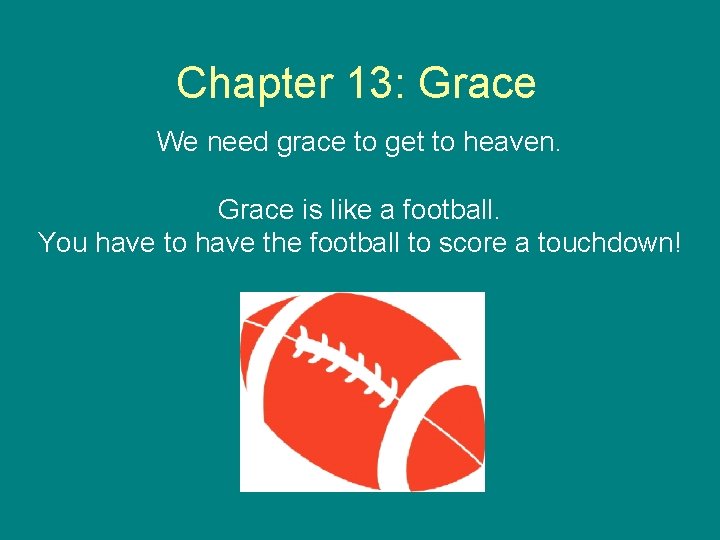 Chapter 13: Grace

We need grace to get to heaven.

Grace is like a football.
You have to have the football to score a touchdown!